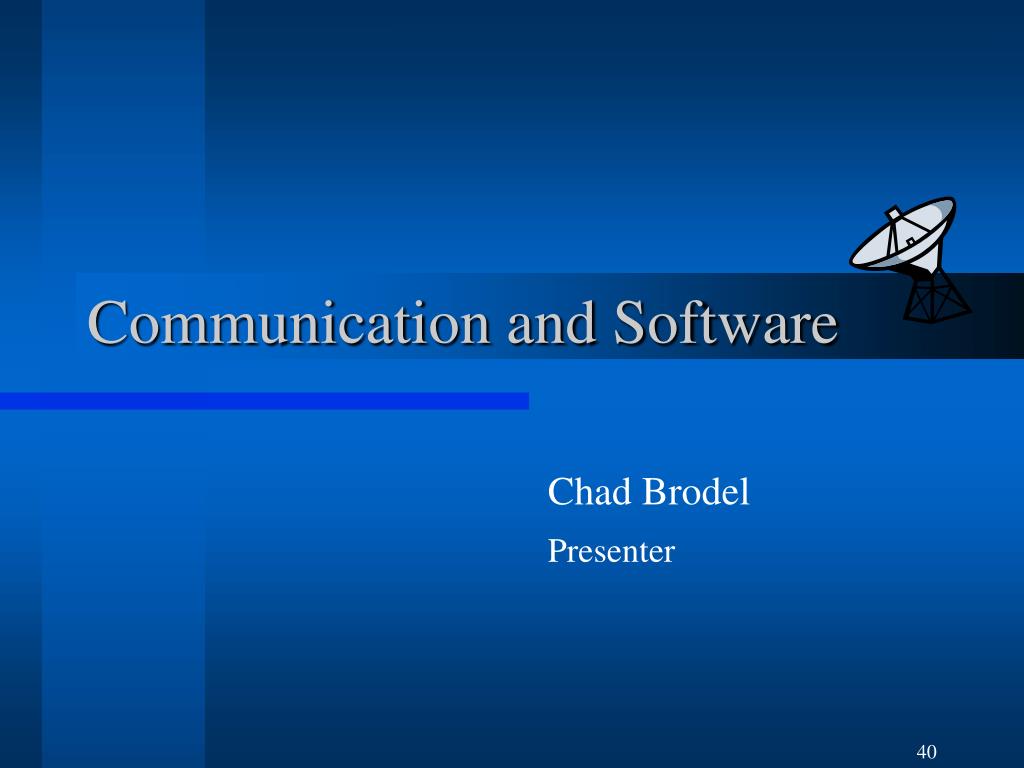 Communication and Software

Chad Brodel

Presenter

40